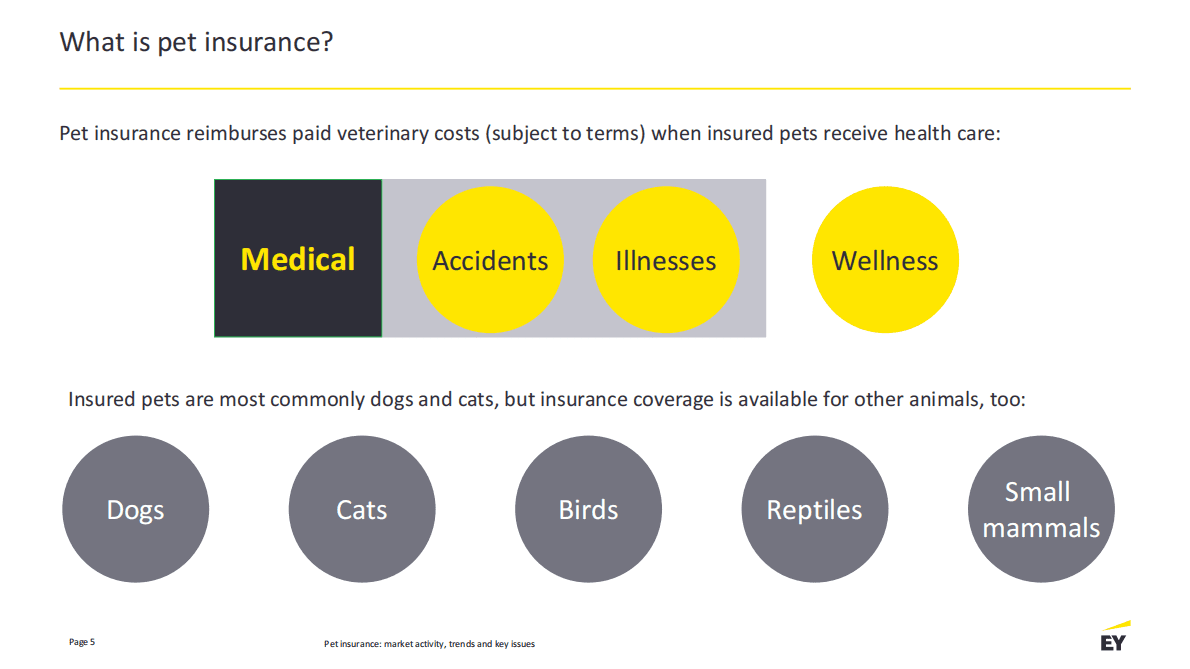 What is pet insurance?

Pet insurance reimburses paid veterinary costs (subject to terms) when insured pets receive health care:

Medical

Accidents

Illnesses

Wellness

Insured pets are most commonly dogs and cats, but insurance coverage is available for other animals, too:

Dogs

Cats

Birds

Reptiles

Small mammals

Page 5

Pet insurance: market activity, trends and key issues

EY